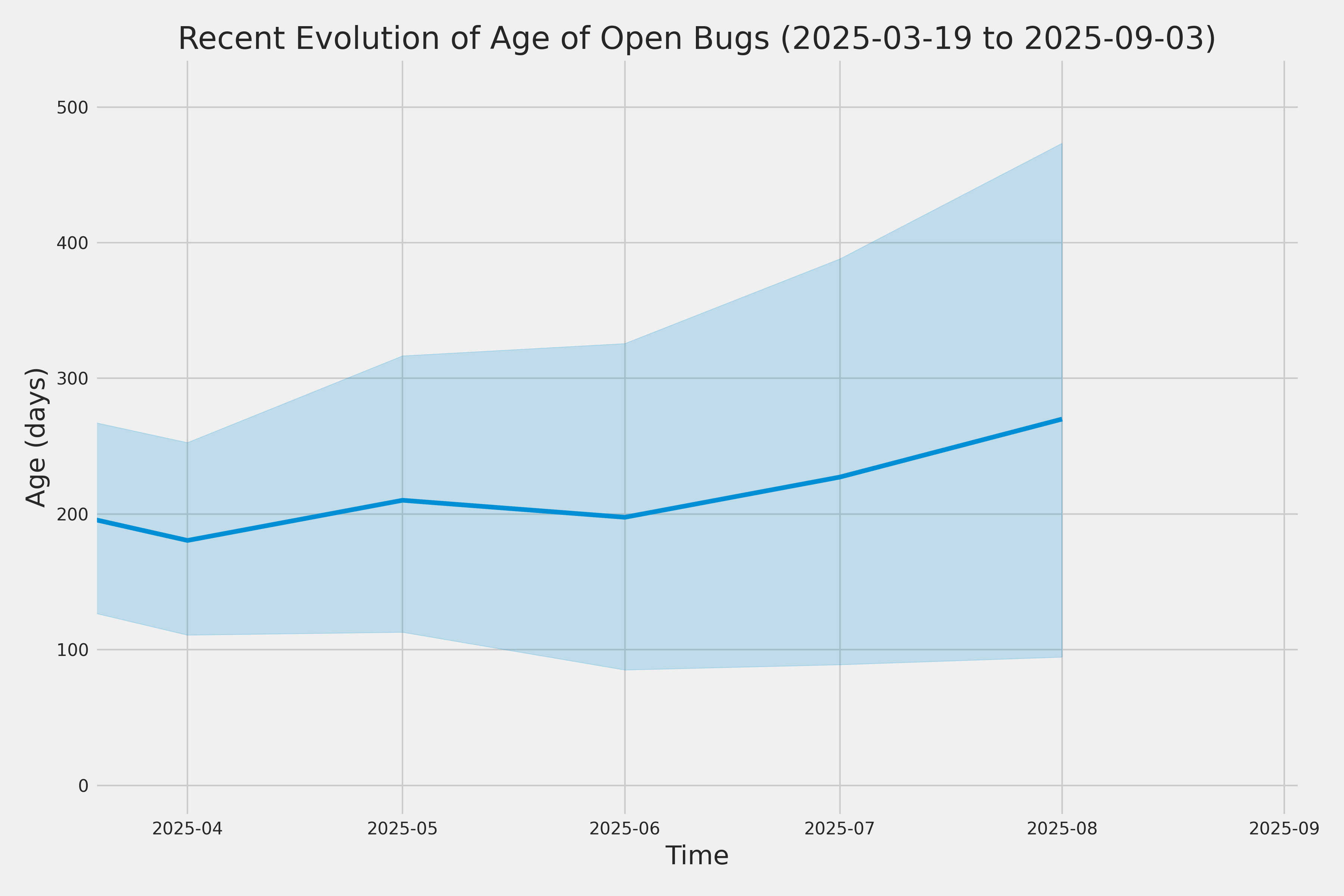 Recent Evolution of Age of Open Bugs (2025-03-19 to 2025-09-03)

Age (days)

500
400
300
200
100
0

2025-04
2025-05
2025-06
2025-07
2025-08
2025-09

Time